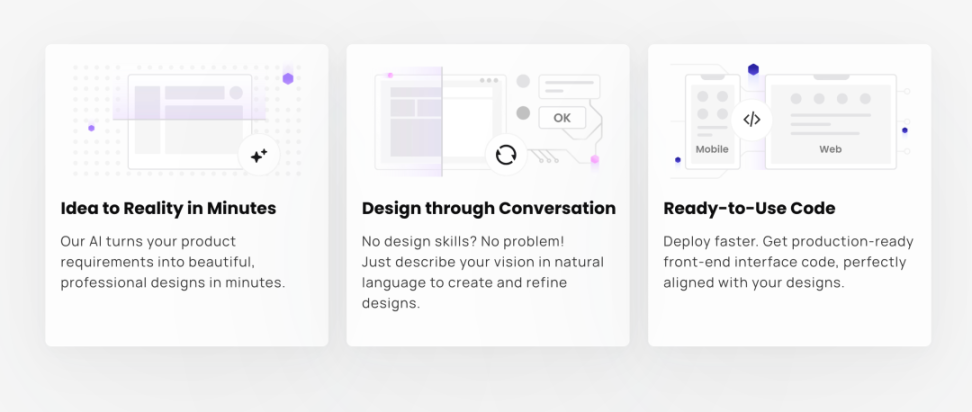 Idea to Reality in Minutes

Our AI turns your product requirements into beautiful, professional designs in minutes.

OK

Design through Conversation

No design skills? No problem! Just describe your vision in natural language to create and refine designs.

Mobile

Web

Ready-to-Use Code

Deploy faster. Get production-ready front-end interface code, perfectly aligned with your designs.